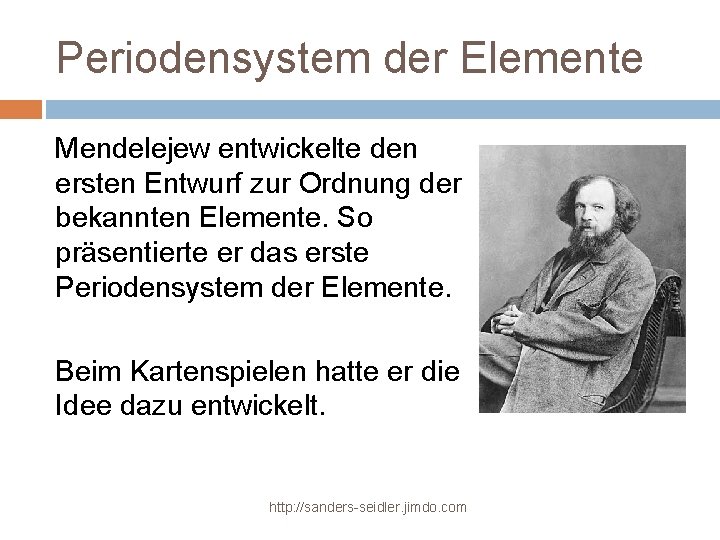 Periodensystem der Elemente

Mendelejew entwickelte den ersten Entwurf zur Ordnung der bekannten Elemente. So präsentierte er das erste Periodensystem der Elemente.

Beim Kartenspielen hatte er die Idee dazu entwickelt.

http://sanders-seidler.jimdo.com